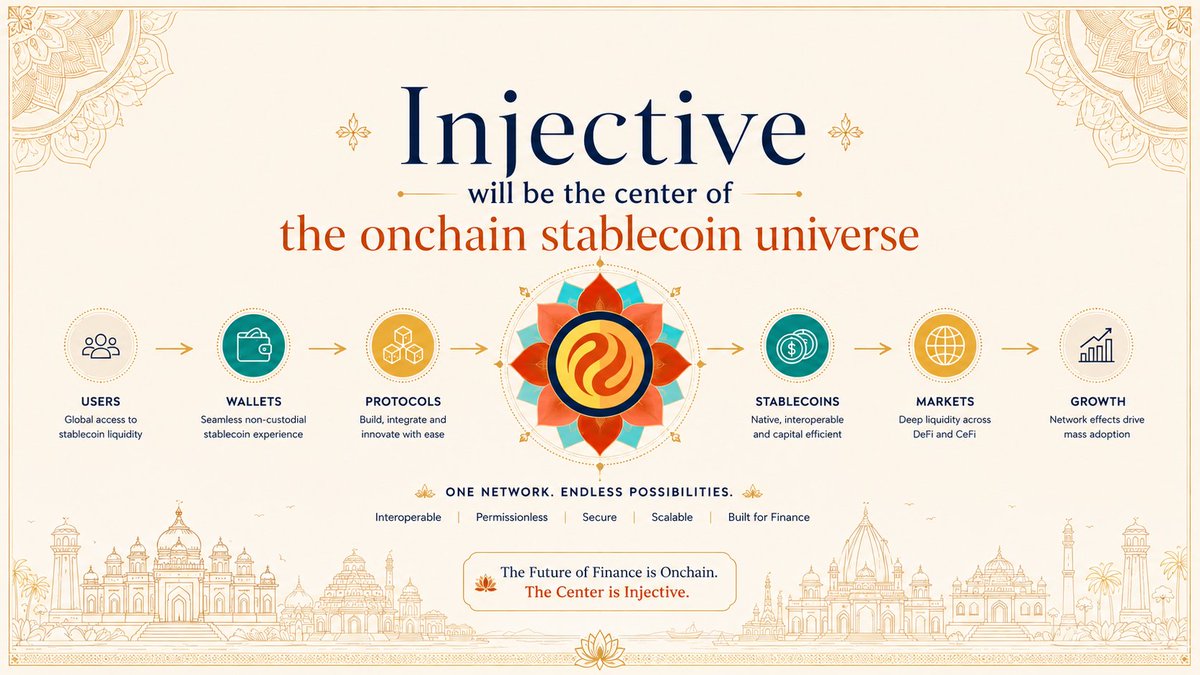 Injective
will be the center of
the onchain stablecoin universe

USERS
Global access to stablecoin liquidity

WALLETS
Seamless non-custodial stablecoin experience

PROTOCOLS
Build, integrate and innovate with ease

STABLECOINS
Native, interoperable and capital efficient

MARKETS
Deep liquidity across DeFi and CeFi

GROWTH
Network effects drive mass adoption

ONE NETWORK. ENDLESS POSSIBILITIES.

Interoperable | Permissionless | Secure | Scalable | Built for Finance

The Future of Finance is Onchain.
The Center is Injective.